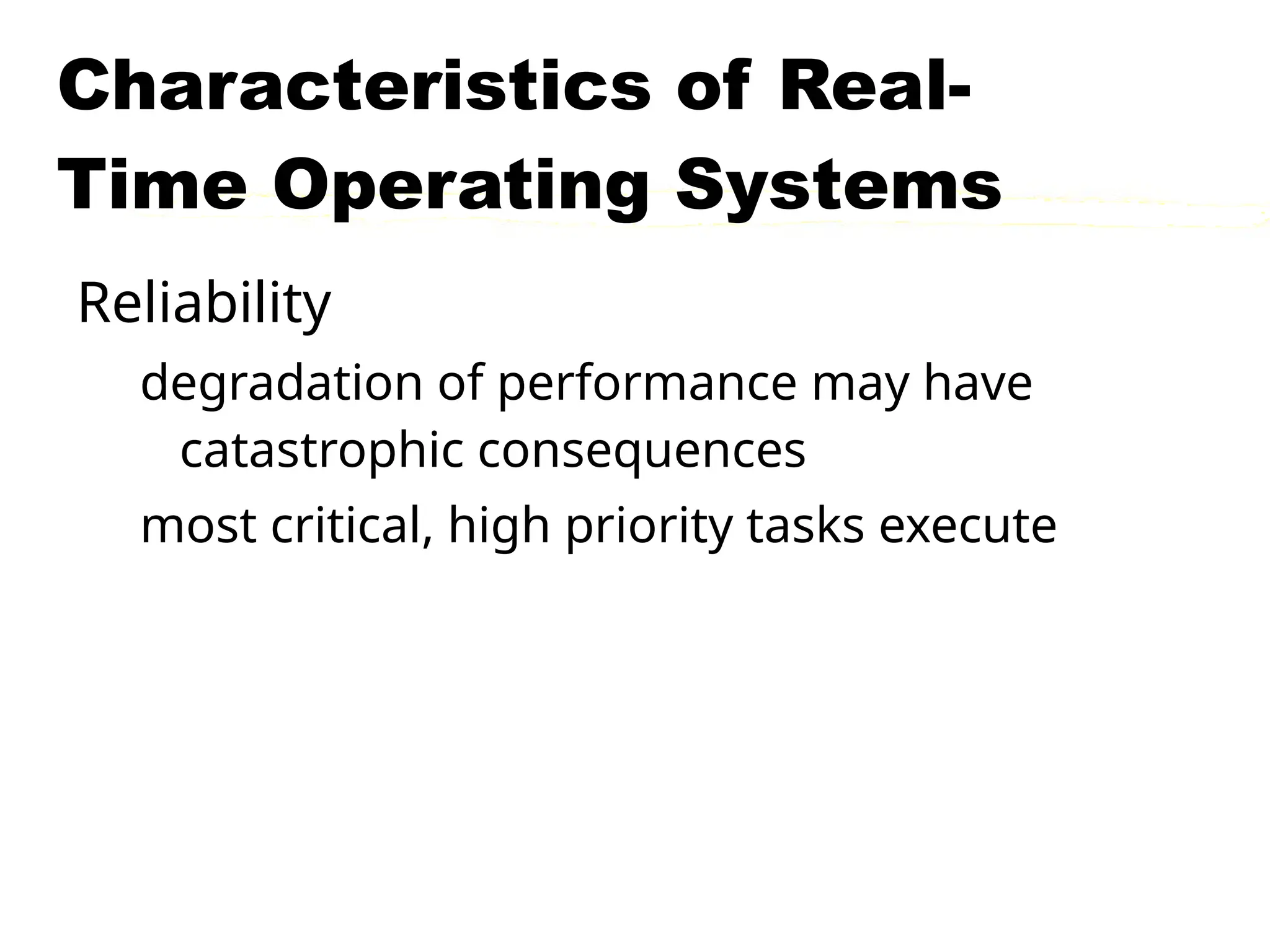 Characteristics of Real-Time Operating Systems

Reliability

degradation of performance may have catastrophic consequences

most critical, high priority tasks execute